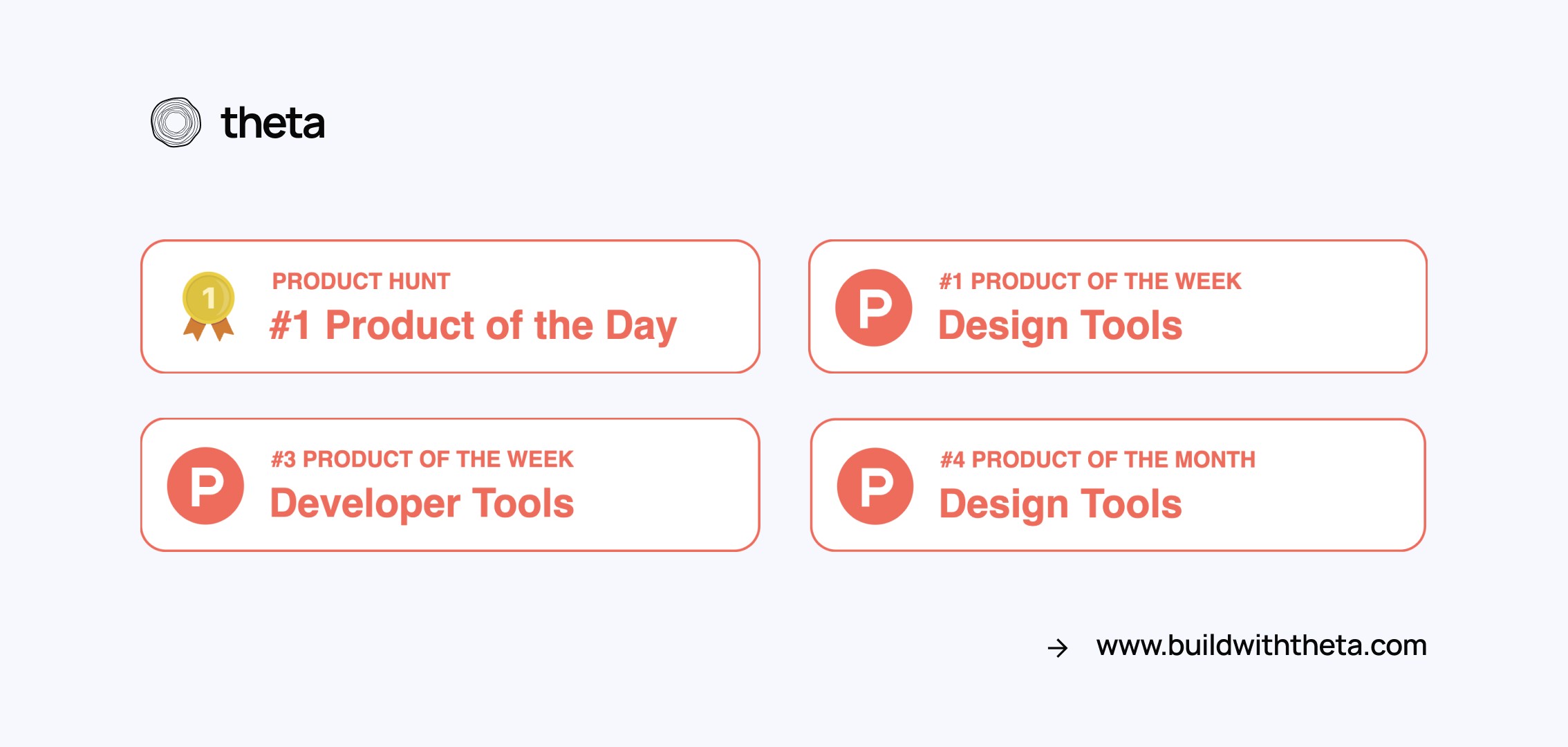 theta

1
PRODUCT HUNT
#1 Product of the Day

P
#1 PRODUCT OF THE WEEK
Design Tools

P
#3 PRODUCT OF THE WEEK
Developer Tools

P
#4 PRODUCT OF THE MONTH
Design Tools

→ www.buildwiththeta.com